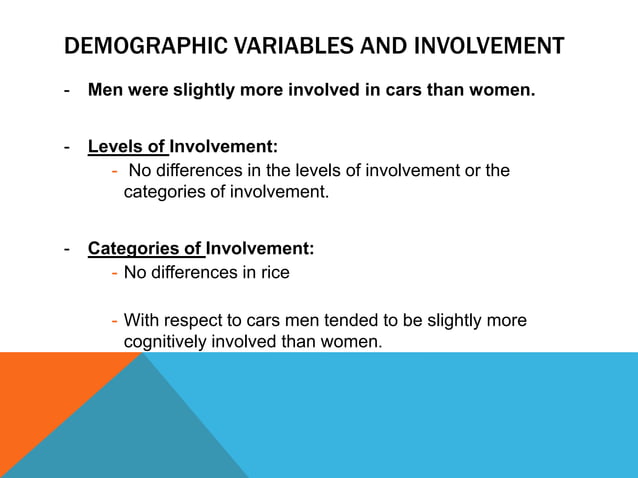 DEMOGRAPHIC VARIABLES AND INVOLVEMENT

- Men were slightly more involved in cars than women.

- Levels of Involvement:
  - No differences in the levels of involvement or the categories of involvement.

- Categories of Involvement:
  - No differences in rice
  - With respect to cars men tended to be slightly more cognitively involved than women.